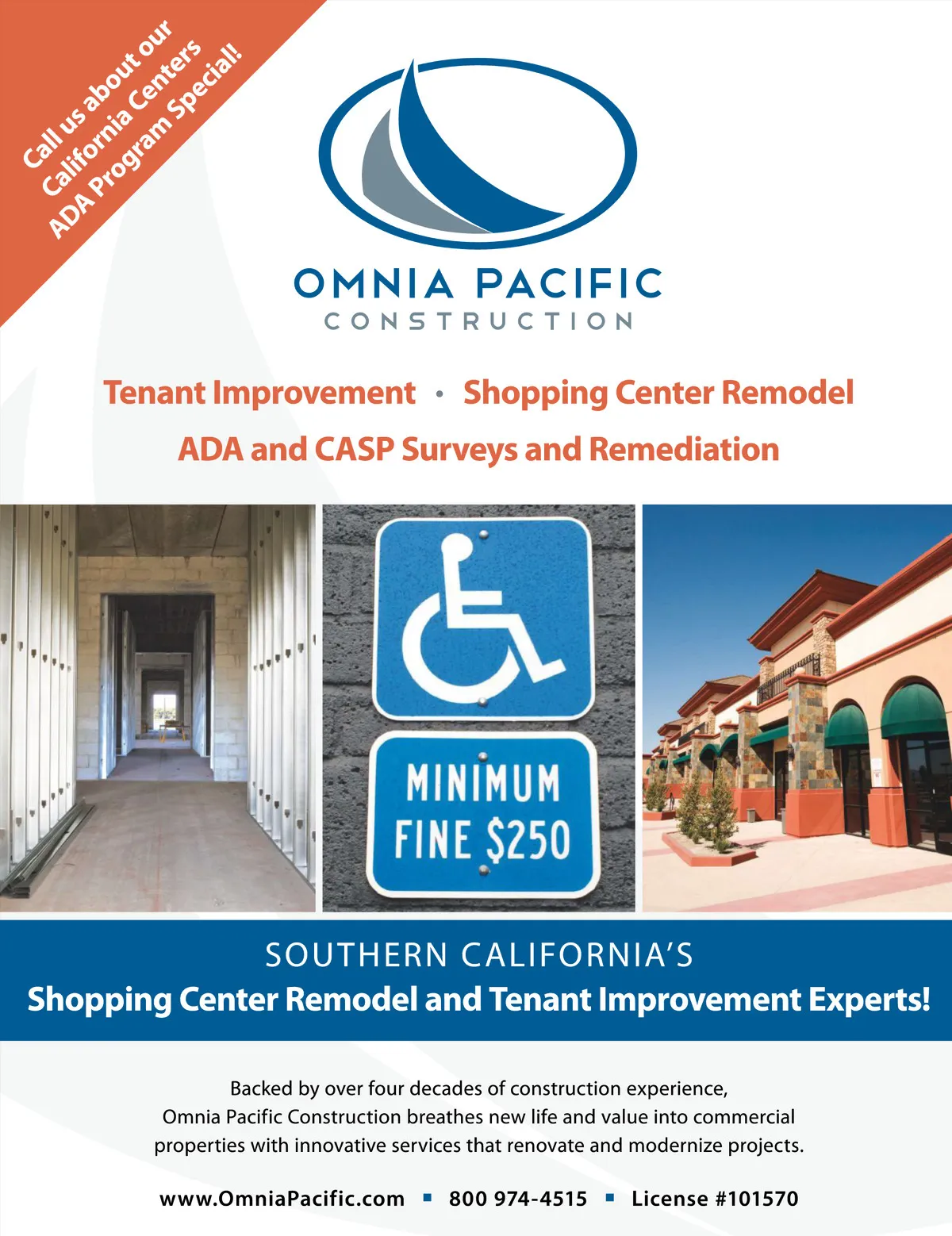 Call us about our California Centers ADA Program Special!

OMNIA PACIFIC
CONSTRUCTION

Tenant Improvement • Shopping Center Remodel
ADA and CASP Surveys and Remediation

MINIMUM FINE $250

SOUTHERN CALIFORNIA'S
Shopping Center Remodel and Tenant Improvement Experts!

Backed by over four decades of construction experience, Omnia Pacific Construction breathes new life and value into commercial properties with innovative services that renovate and modernize projects.

www.OmniaPacific.com ▪ 800 974-4515 ▪ License #101570